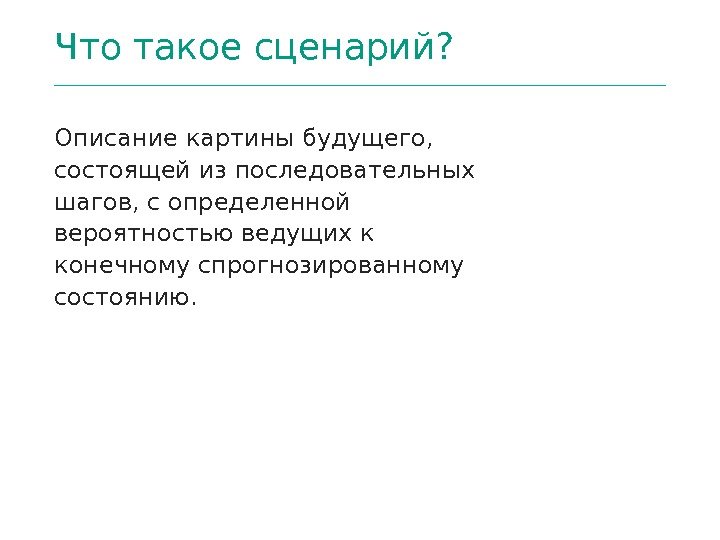 Что такое сценарий?

Описание картины будущего, состоящей из последовательных шагов, с определенной вероятностью ведущих к конечному спрогнозированному состоянию.